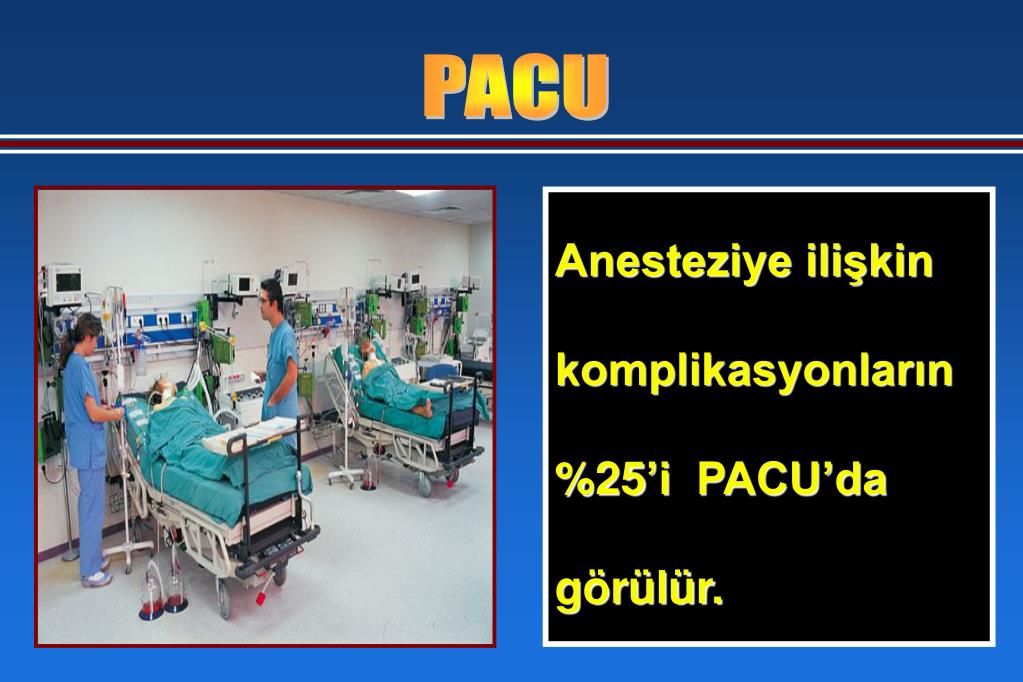 PACU

Anesteziye ilişkin komplikasyonların %25’i PACU’da görülür.